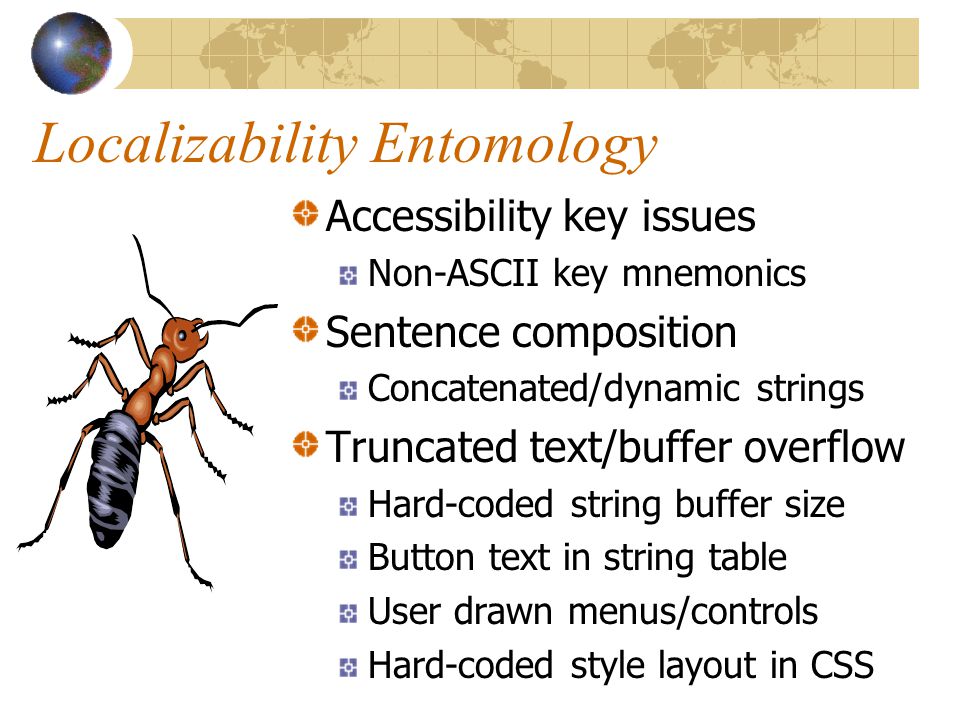 Localizability Entomology

Accessibility key issues

Non-ASCII key mnemonics

Sentence composition

Concatenated/dynamic strings

Truncated text/buffer overflow

Hard-coded string buffer size

Button text in string table

User drawn menus/controls

Hard-coded style layout in CSS